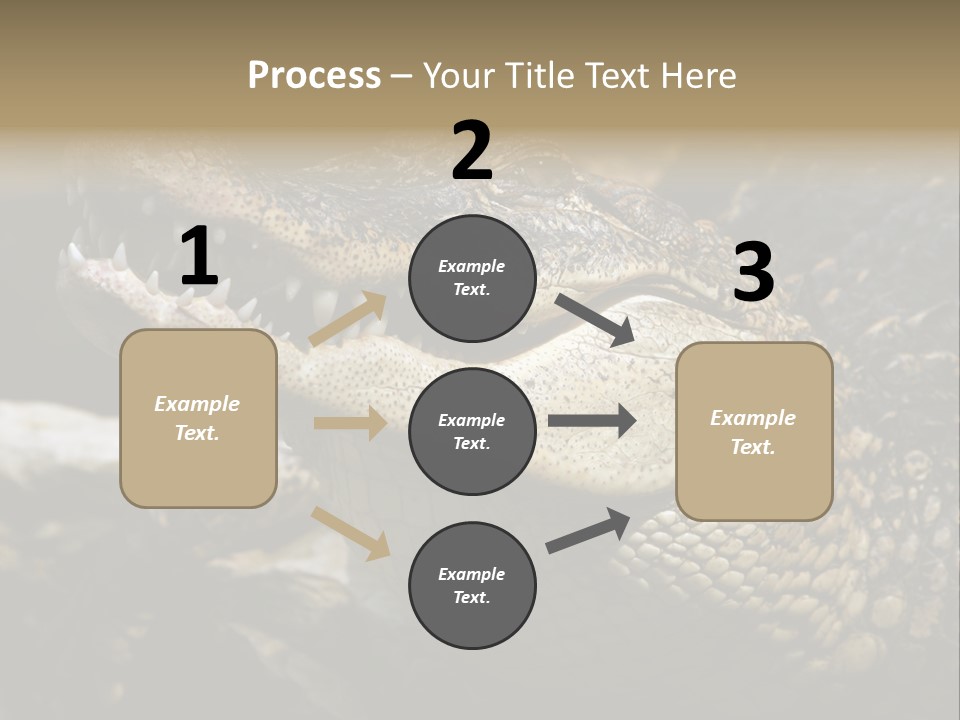 Process – Your Title Text Here

1

Example Text.

2

Example Text.

Example Text.

Example Text.

3

Example Text.